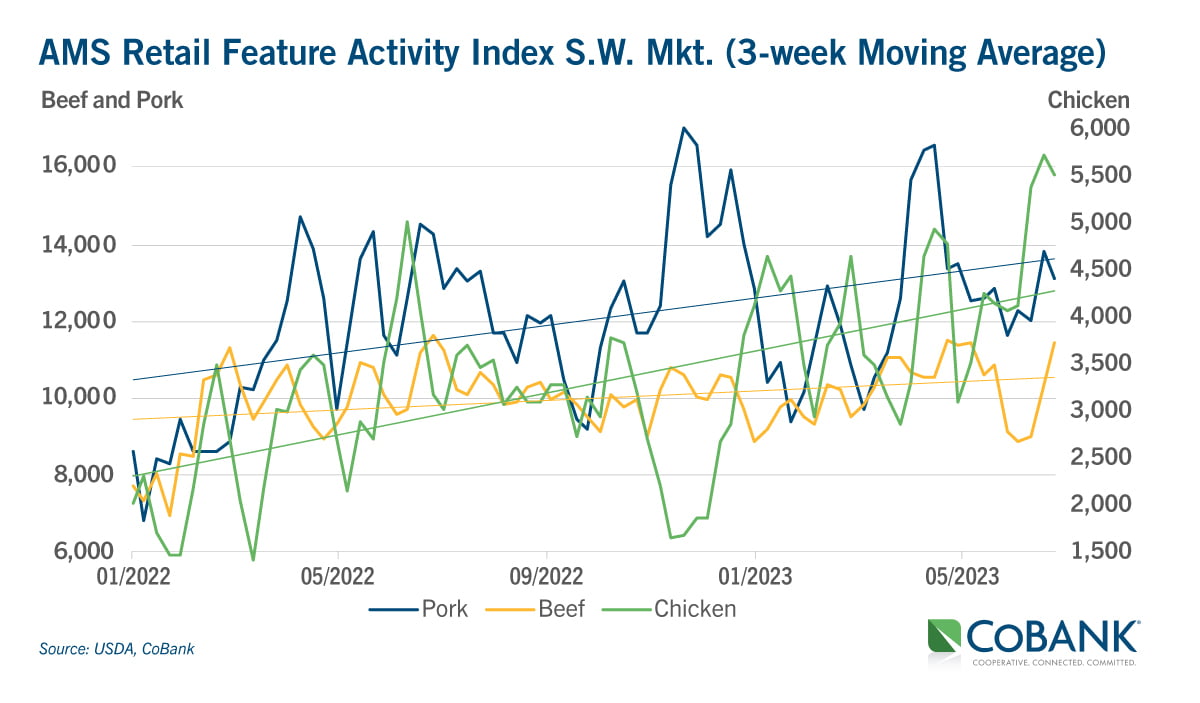 AMS Retail Feature Activity Index S.W. Mkt. (3-week Moving Average)

Beef and Pork

Chicken

16,000
14,000
12,000
10,000
8,000
6,000

6,000
5,500
5,000
4,500
4,000
3,500
3,000
2,500
2,000
1,500

01/2022 05/2022 09/2022 01/2023 05/2023

Pork Beef Chicken

Source: USDA, CoBank

COBANK
COOPERATIVE. CONNECTED. COMMITTED.